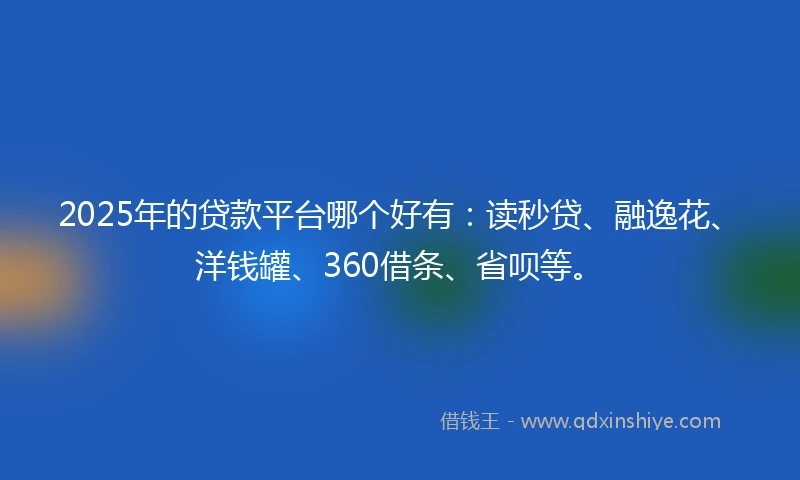 2025年的贷款平台哪个好有：读秒贷、融逸花、洋钱罐、360借条、省呗等。

借钱王 - www.qdxinshiye.com